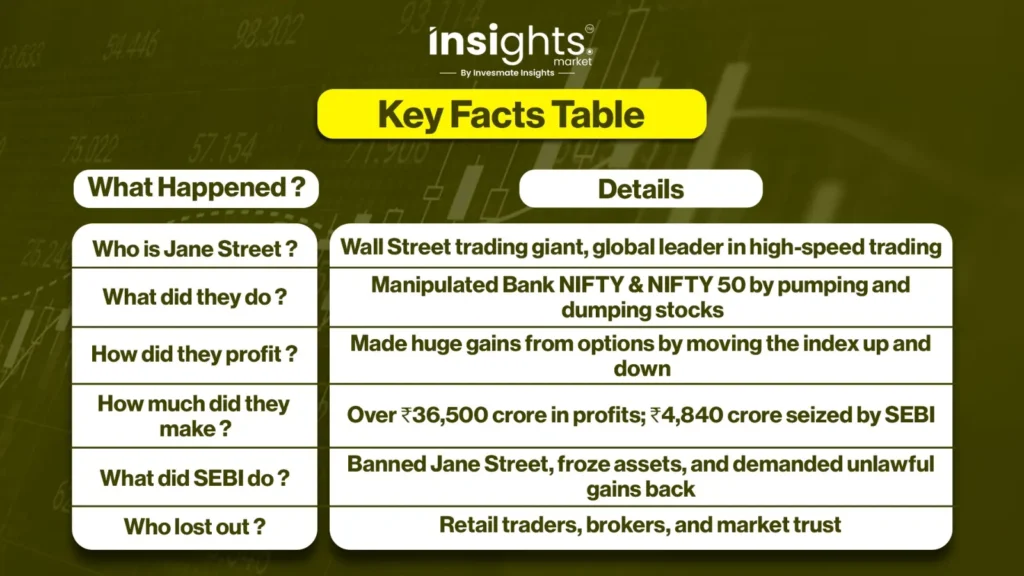 insights market

By Invesmate Insights

Key Facts Table

| What Happened ? | Details |
|---|---|
| Who is Jane Street ? | Wall Street trading giant, global leader in high-speed trading |
| What did they do ? | Manipulated Bank NIFTY & NIFTY 50 by pumping and dumping stocks |
| How did they profit ? | Made huge gains from options by moving the index up and down |
| How much did they make ? | Over ₹36,500 crore in profits; ₹4,840 crore seized by SEBI |
| What did SEBI do ? | Banned Jane Street, froze assets, and demanded unlawful gains back |
| Who lost out ? | Retail traders, brokers, and market trust |